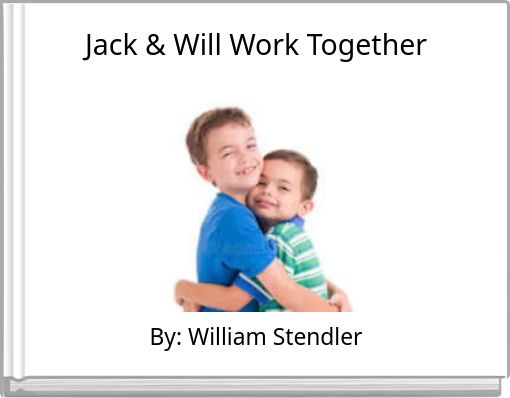 Jack & Will Work Together

By: William Stendler